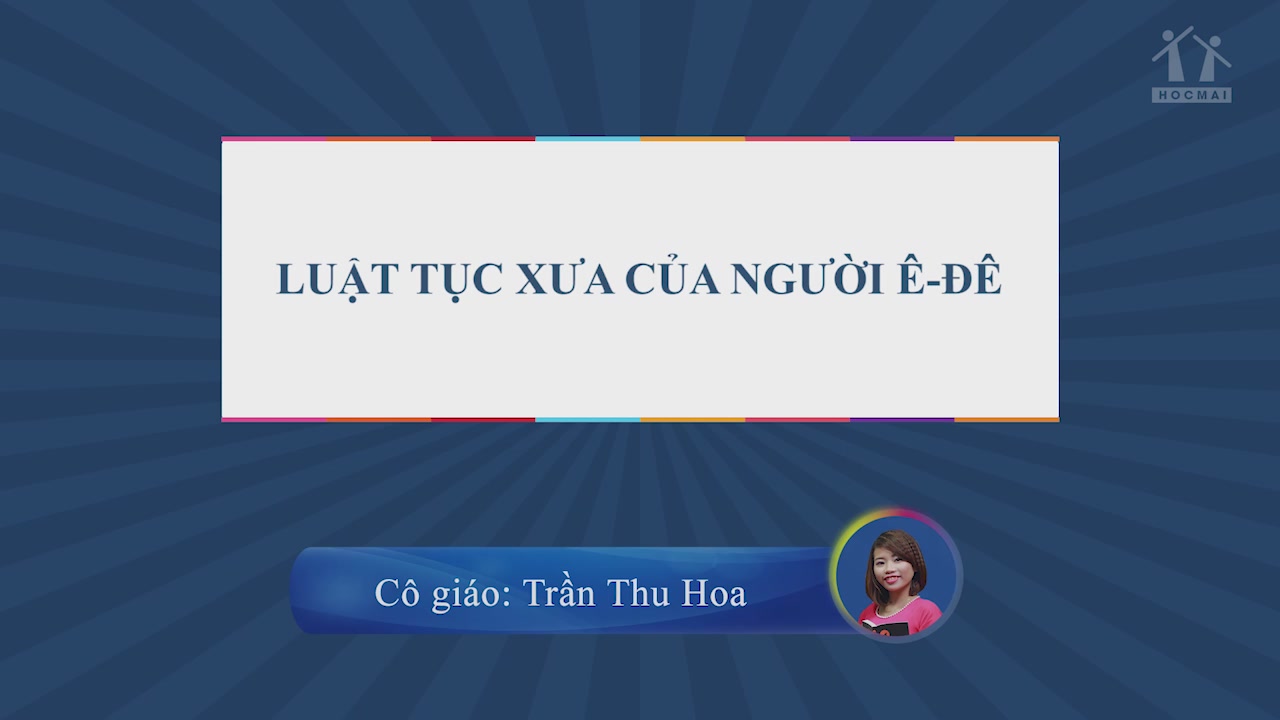 HOCMAI

LUẬT TỤC XƯA CỦA NGƯỜI Ê-ĐÊ

Cô giáo: Trần Thu Hoa